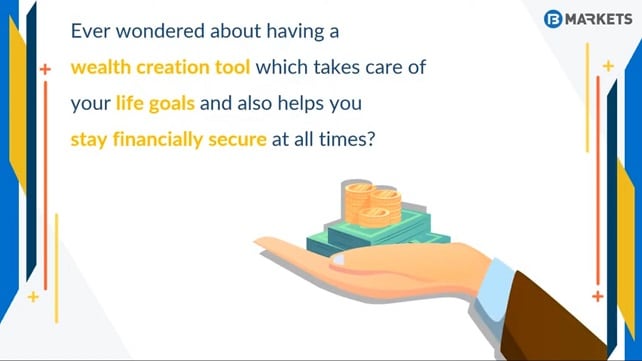 B MARKETS

Ever wondered about having a wealth creation tool which takes care of your life goals and also helps you stay financially secure at all times?